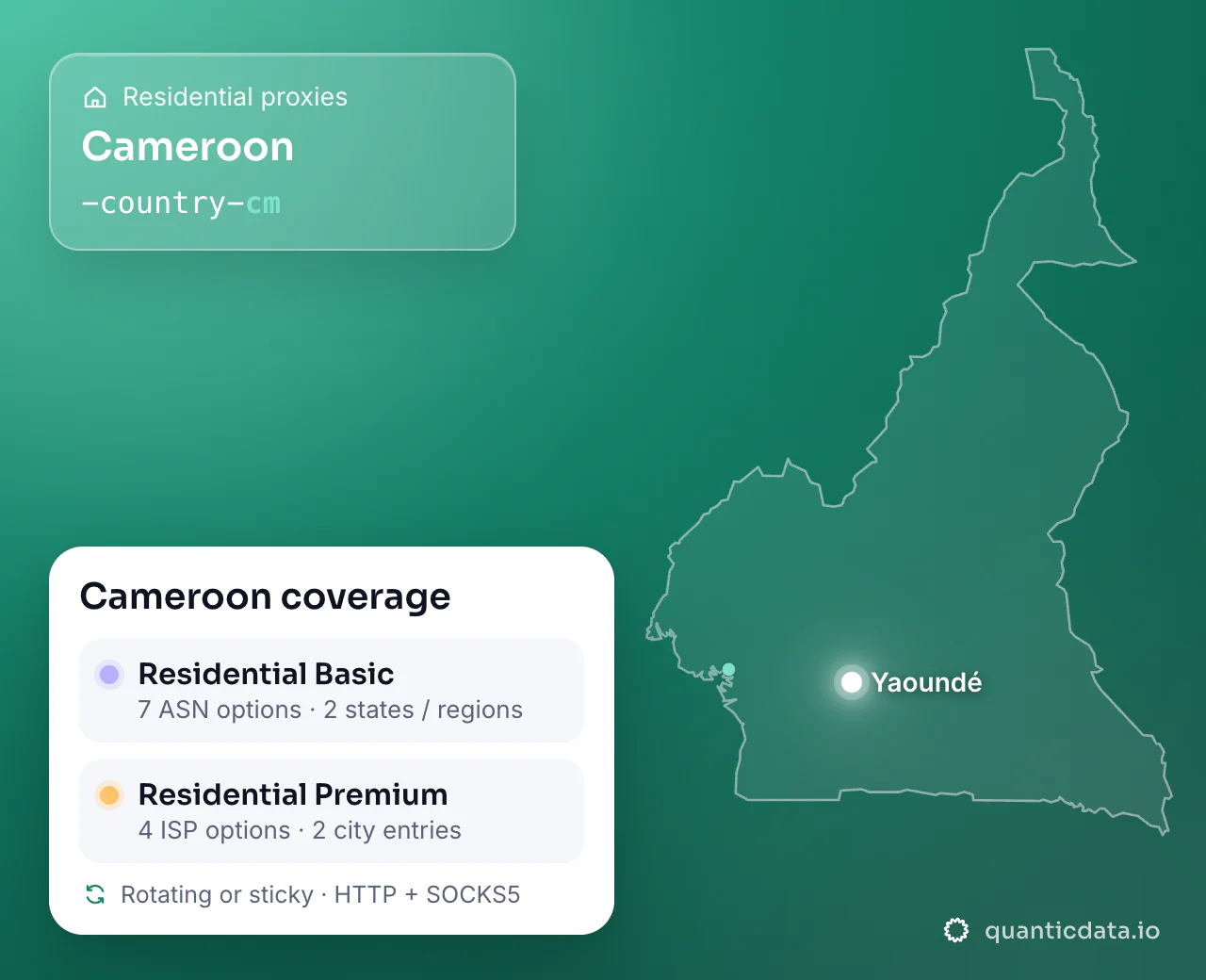 Residential proxies

Cameroon

-country-cm

Cameroon coverage

Residential Basic
7 ASN options · 2 states / regions

Residential Premium
4 ISP options · 2 city entries

Rotating or sticky · HTTP + SOCKS5

Yaoundé

quanticdata.io